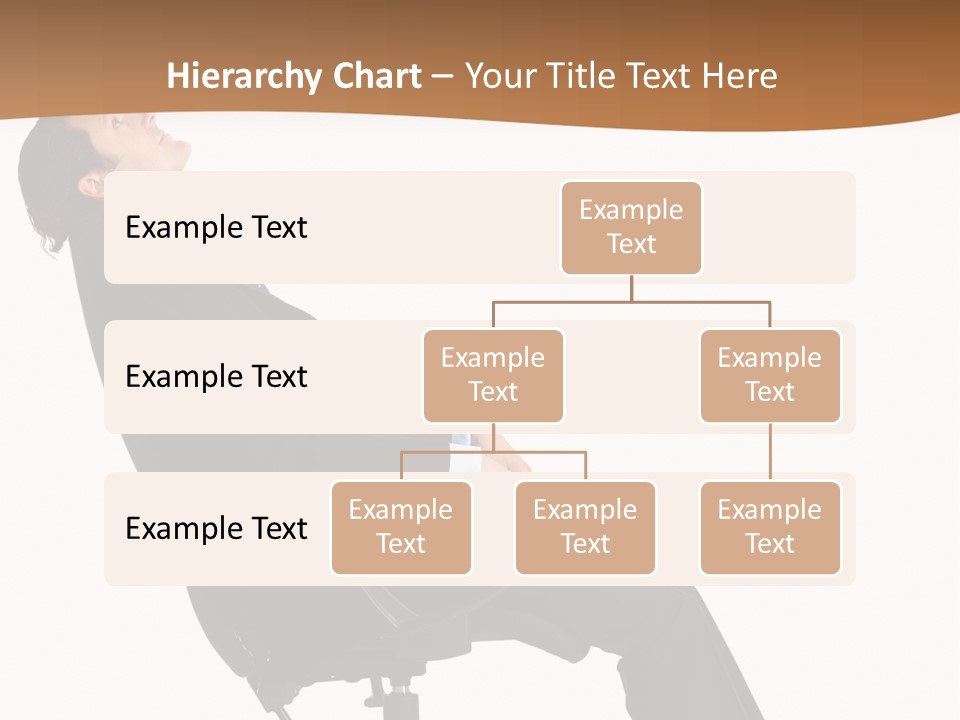 Hierarchy Chart – Your Title Text Here

Example Text

Example Text

Example Text

Example Text

Example Text

Example Text

Example Text

Example Text

Example Text